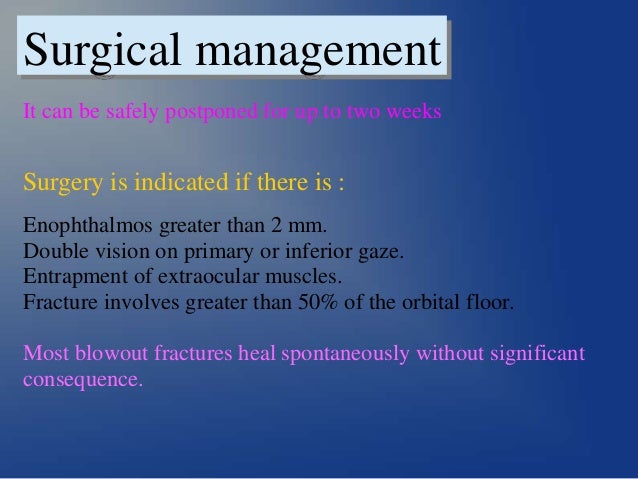 Surgical management

It can be safely postponed for up to two weeks

Surgery is indicated if there is :

Enophthalmos greater than 2 mm.
Double vision on primary or inferior gaze.
Entrapment of extraocular muscles.
Fracture involves greater than 50% of the orbital floor.

Most blowout fractures heal spontaneously without significant consequence.